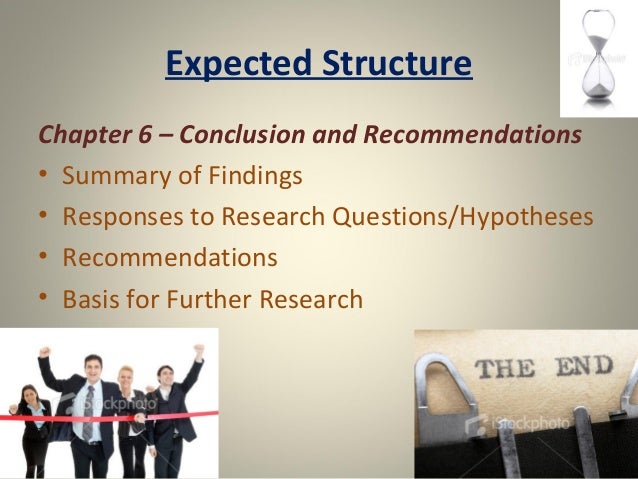 Expected Structure

Chapter 6 – Conclusion and Recommendations

• Summary of Findings
• Responses to Research Questions/Hypotheses
• Recommendations
• Basis for Further Research

iStockphoto

THE END

iStockphoto